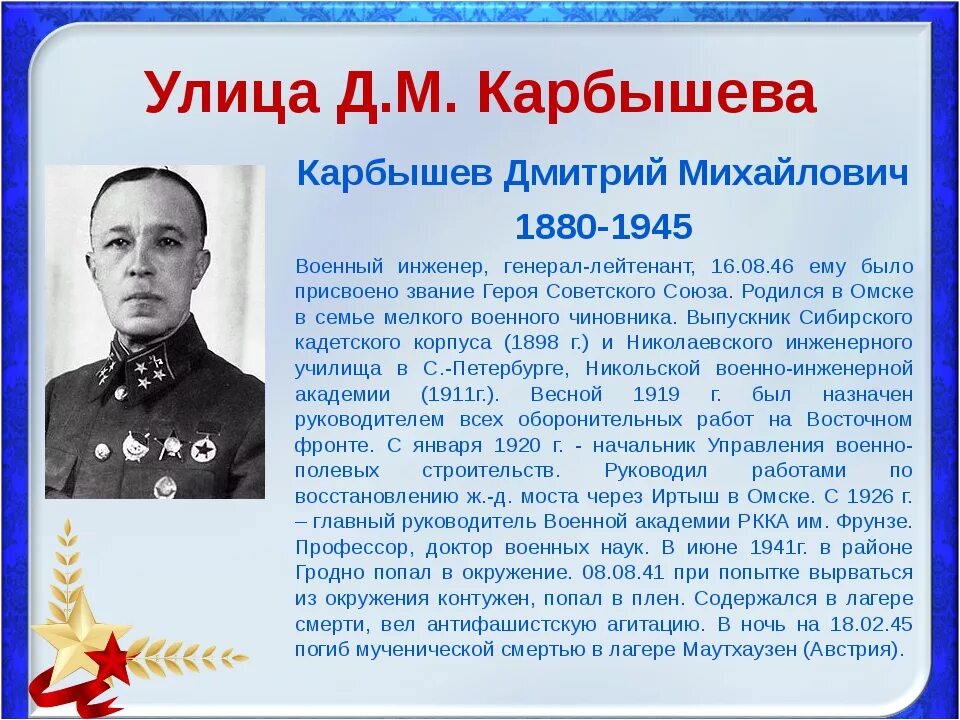 Улица Д.М. Карбышева

Карбышев Дмитрий Михайлович
1880-1945

Военный инженер, генерал-лейтенант, 16.08.46 ему было присвоено звание Героя Советского Союза. Родился в Омске в семье мелкого военного чиновника. Выпускник Сибирского кадетского корпуса (1898 г.) и Николаевского инженерного училища в С.-Петербурге, Никольской военно-инженерной академии (1911г.). Весной 1919 г. был назначен руководителем всех оборонительных работ на Восточном фронте. С января 1920 г. - начальник Управления военно-полевых строительств. Руководил работами по восстановлению ж.-д. моста через Иртыш в Омске. С 1926 г. – главный руководитель Военной академии РККА им. Фрунзе. Профессор, доктор военных наук. В июне 1941г. в районе Гродно попал в окружение. 08.08.41 при попытке вырваться из окружения контужен, попал в плен. Содержался в лагере смерти, вел антифашистскую агитацию. В ночь на 18.02.45 погиб мученической смертью в лагере Маутхаузен (Австрия).